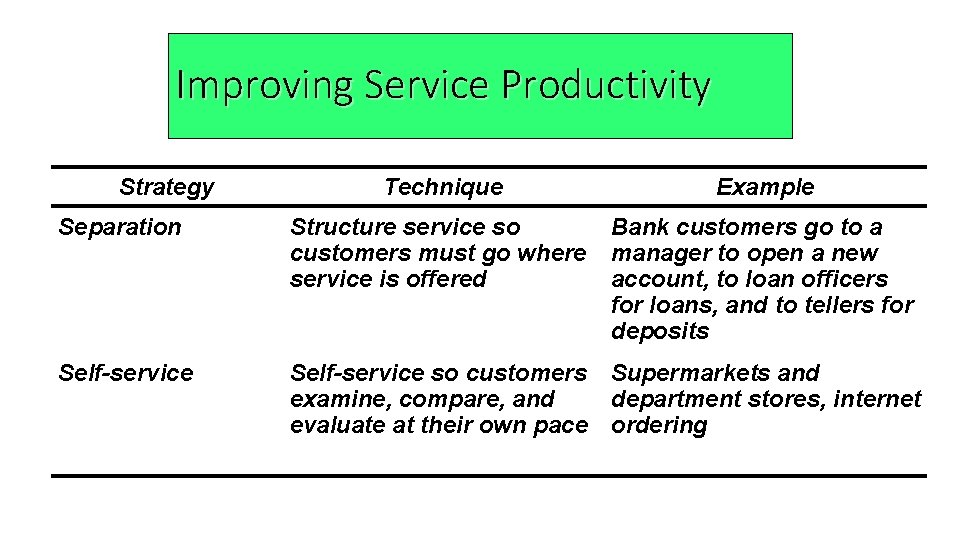 Improving Service Productivity

| Strategy | Technique | Example |
|---|---|---|
| Separation | Structure service so customers must go where service is offered | Bank customers go to a manager to open a new account, to loan officers for loans, and to tellers for deposits |
| Self-service | Self-service so customers examine, compare, and evaluate at their own pace | Supermarkets and department stores, internet ordering |